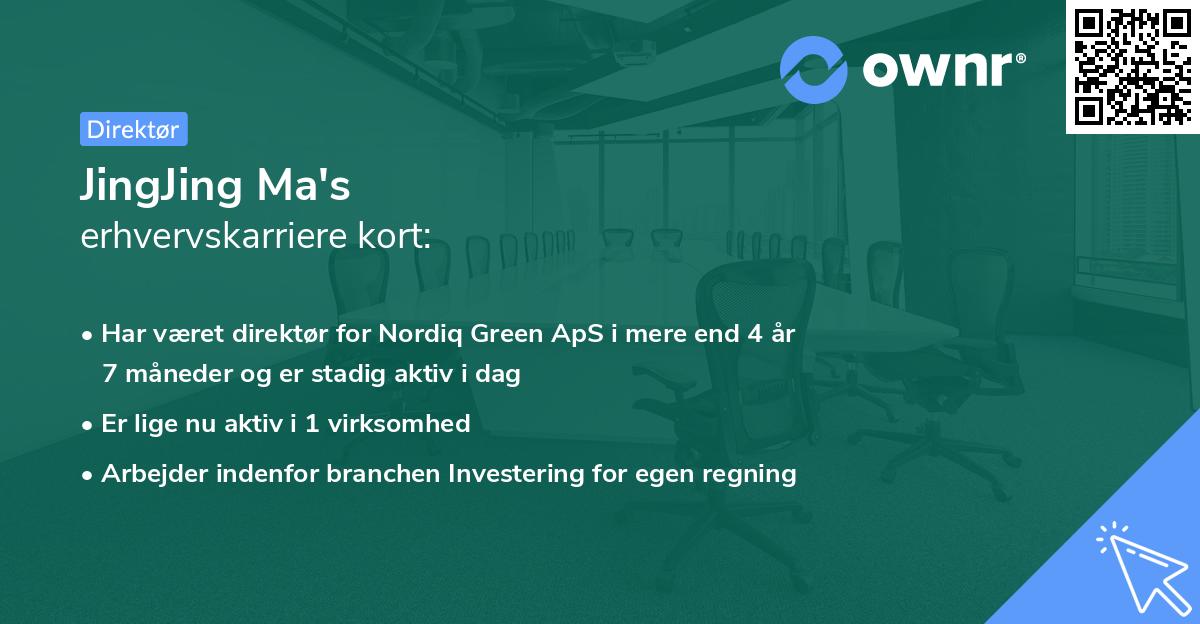 ownr®

Direktør

JingJing Ma's
erhvervskarriere kort:

• Har været direktør for Nordiq Green ApS i mere end 4 år 7 måneder og er stadig aktiv i dag

• Er lige nu aktiv i 1 virksomhed

• Arbejder indenfor branchen Investering for egen regning